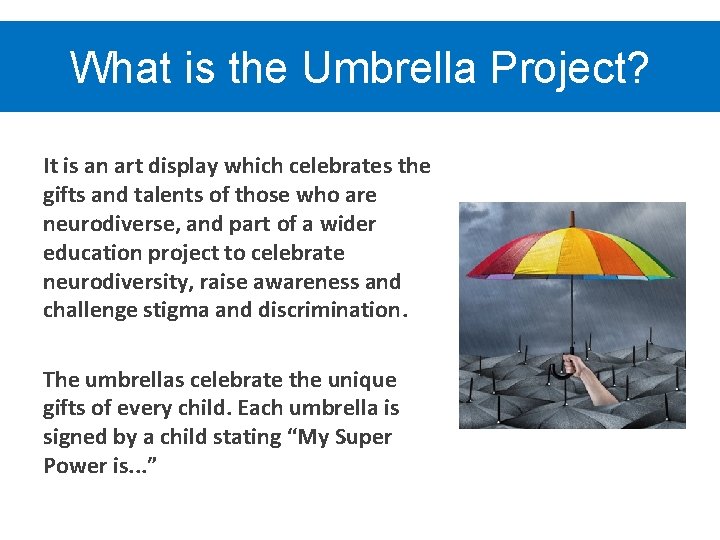 What is the Umbrella Project?

It is an art display which celebrates the gifts and talents of those who are neurodiverse, and part of a wider education project to celebrate neurodiversity, raise awareness and challenge stigma and discrimination.

The umbrellas celebrate the unique gifts of every child. Each umbrella is signed by a child stating “My Super Power is...”